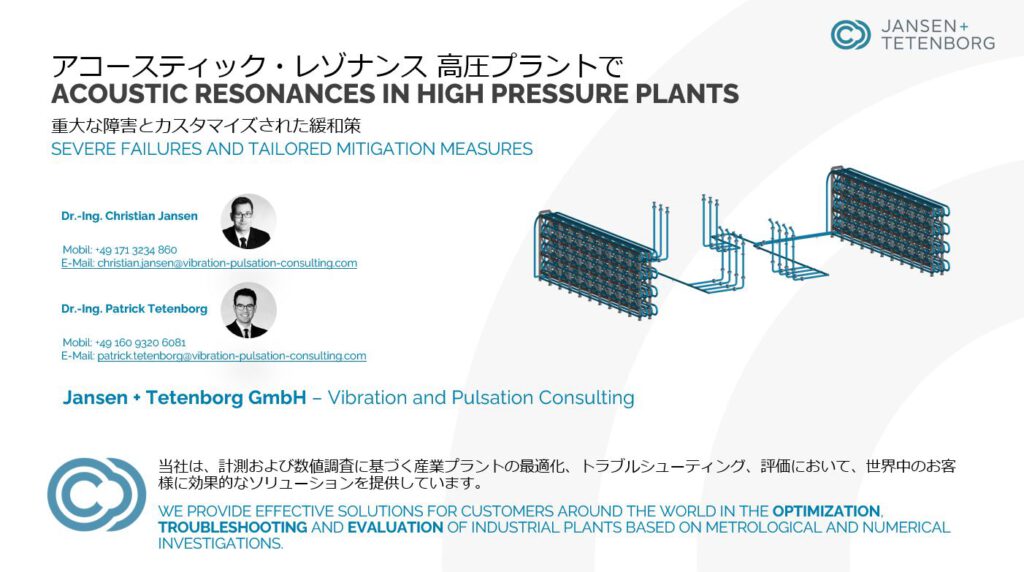 JANSEN + TETENBORG

アコースティック・レゾナンス 高圧プラントで
ACOUSTIC RESONANCES IN HIGH PRESSURE PLANTS

重大な障害とカスタマイズされた緩和策
SEVERE FAILURES AND TAILORED MITIGATION MEASURES

Dr.-Ing. Christian Jansen

Mobil: +49 171 3234 860
E-Mail: christian.jansen@vibration-pulsation-consulting.com

Dr.-Ing. Patrick Tetenborg

Mobil: +49 160 9320 6081
E-Mail: patrick.tetenborg@vibration-pulsation-consulting.com

Jansen + Tetenborg GmbH – Vibration and Pulsation Consulting

当社は、計測および数値調査に基づく産業プラントの最適化、トラブルシューティング、評価において、世界中のお客様に効果的なソリューションを提供しています。

WE PROVIDE EFFECTIVE SOLUTIONS FOR CUSTOMERS AROUND THE WORLD IN THE OPTIMIZATION, TROUBLESHOOTING AND EVALUATION OF INDUSTRIAL PLANTS BASED ON METROLOGICAL AND NUMERICAL INVESTIGATIONS.